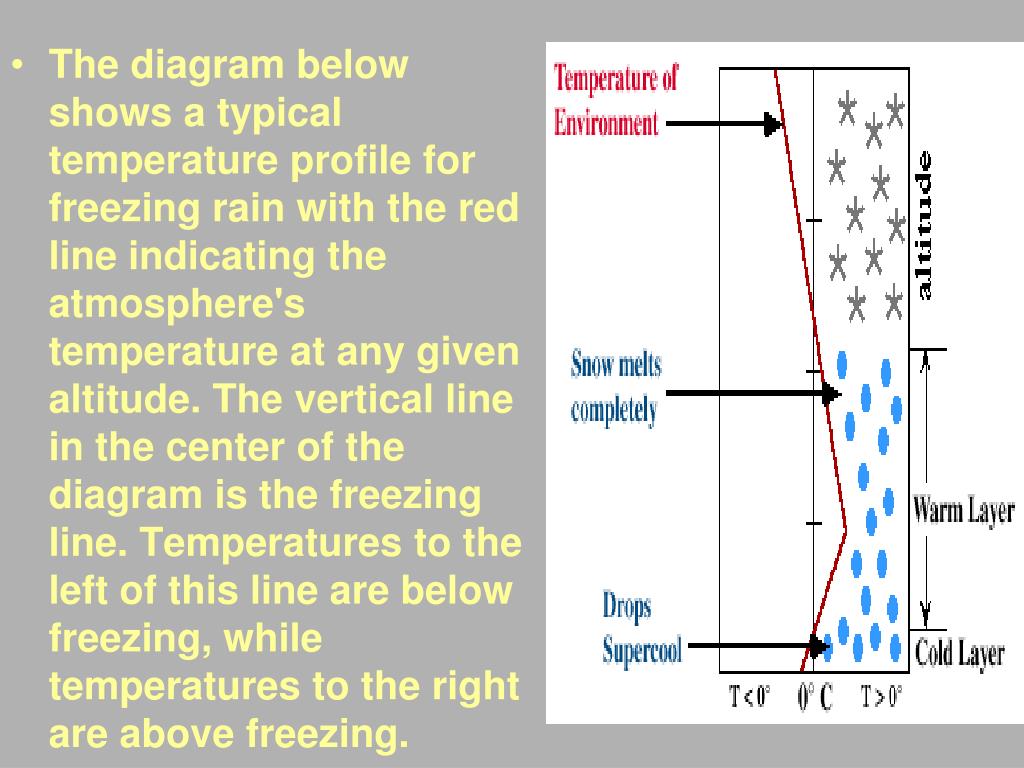 • The diagram below shows a typical temperature profile for freezing rain with the red line indicating the atmosphere's temperature at any given altitude. The vertical line in the center of the diagram is the freezing line. Temperatures to the left of this line are below freezing, while temperatures to the right are above freezing.

Temperature of Environment

altitude

Snow melts completely

Warm Layer

Drops Supercool

Cold Layer

T < 0°   0° C   T > 0°